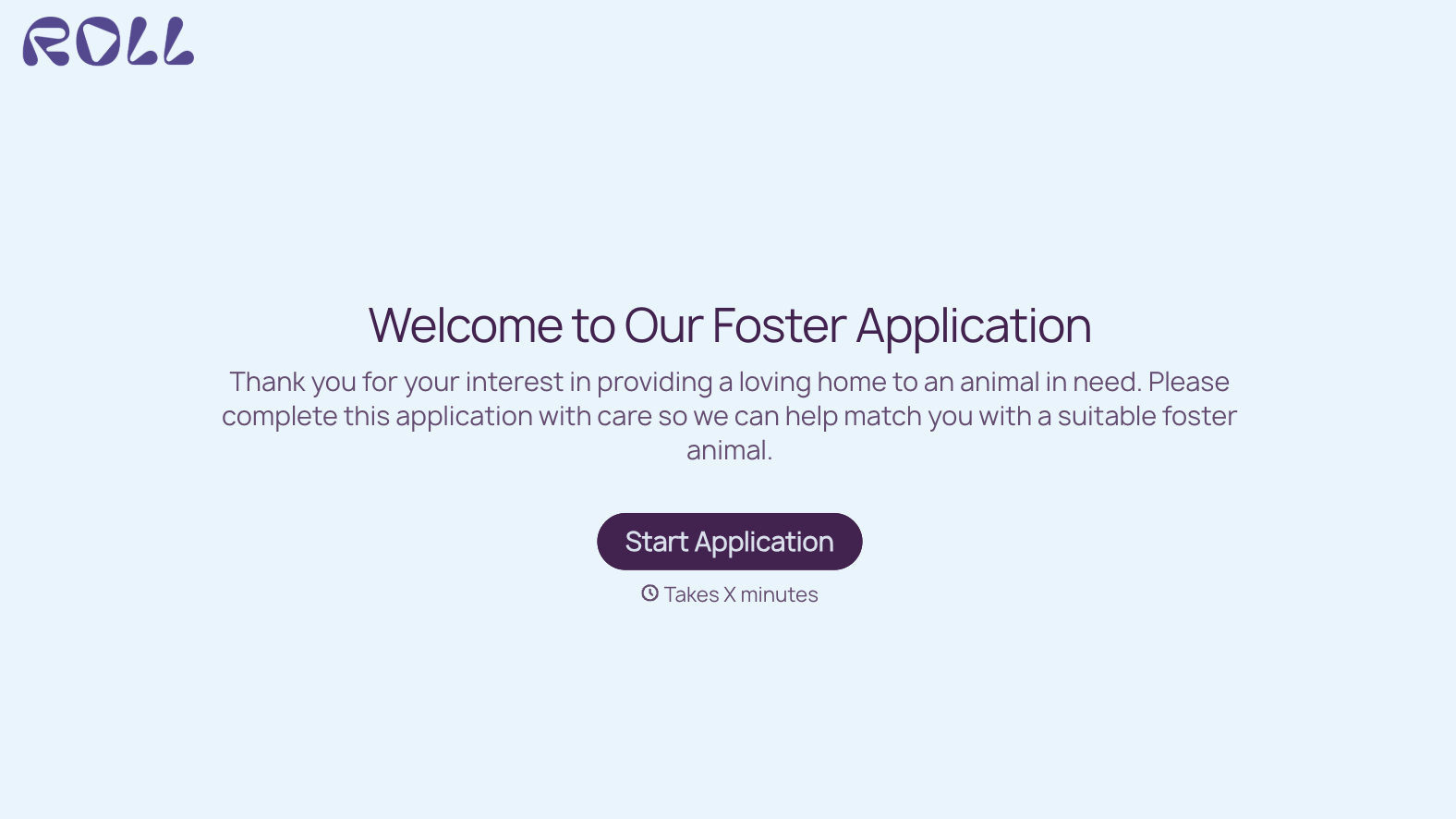 ROLL

Welcome to Our Foster Application

Thank you for your interest in providing a loving home to an animal in need. Please complete this application with care so we can help match you with a suitable foster animal.

Start Application

Takes X minutes